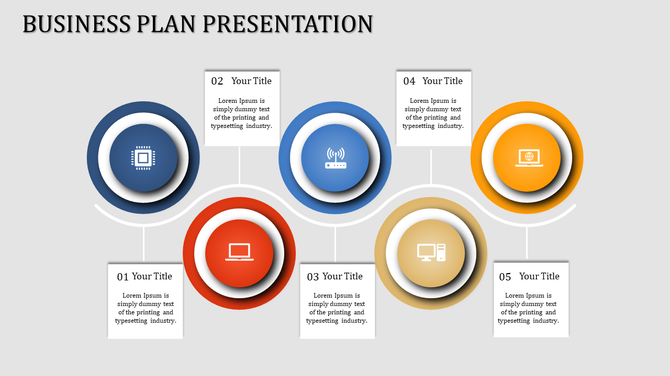 BUSINESS PLAN PRESENTATION

02 Your Title

Lorem Ipsum is simply dummy text of the printing and typesetting industry.

04 Your Title

Lorem Ipsum is simply dummy text of the printing and typesetting industry.

01 Your Title

Lorem Ipsum is simply dummy text of the printing and typesetting industry.

03 Your Title

Lorem Ipsum is simply dummy text of the printing and typesetting industry.

05 Your Title

Lorem Ipsum is simply dummy text of the printing and typesetting industry.